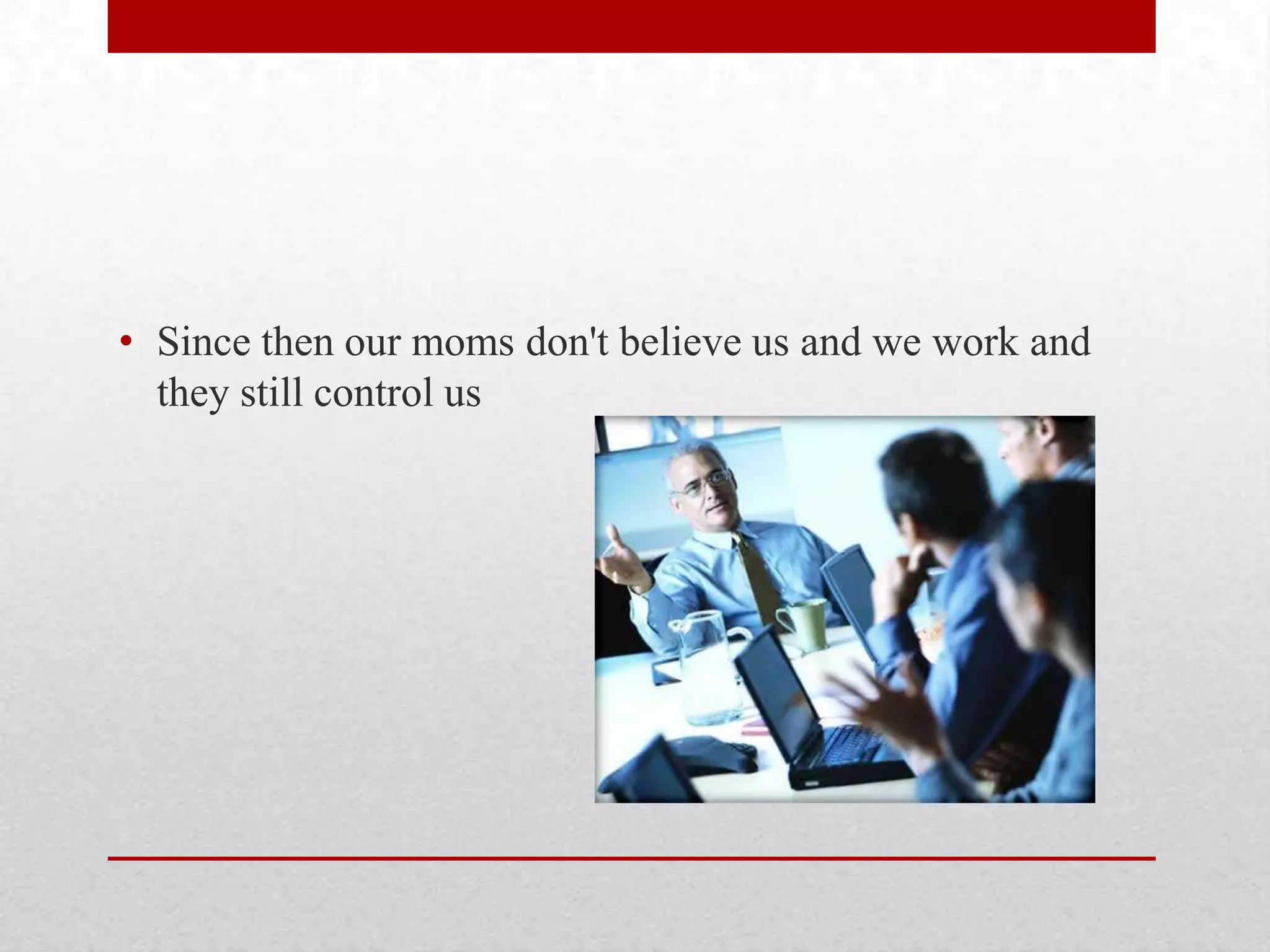 • Since then our moms don't believe us and we work and they still control us